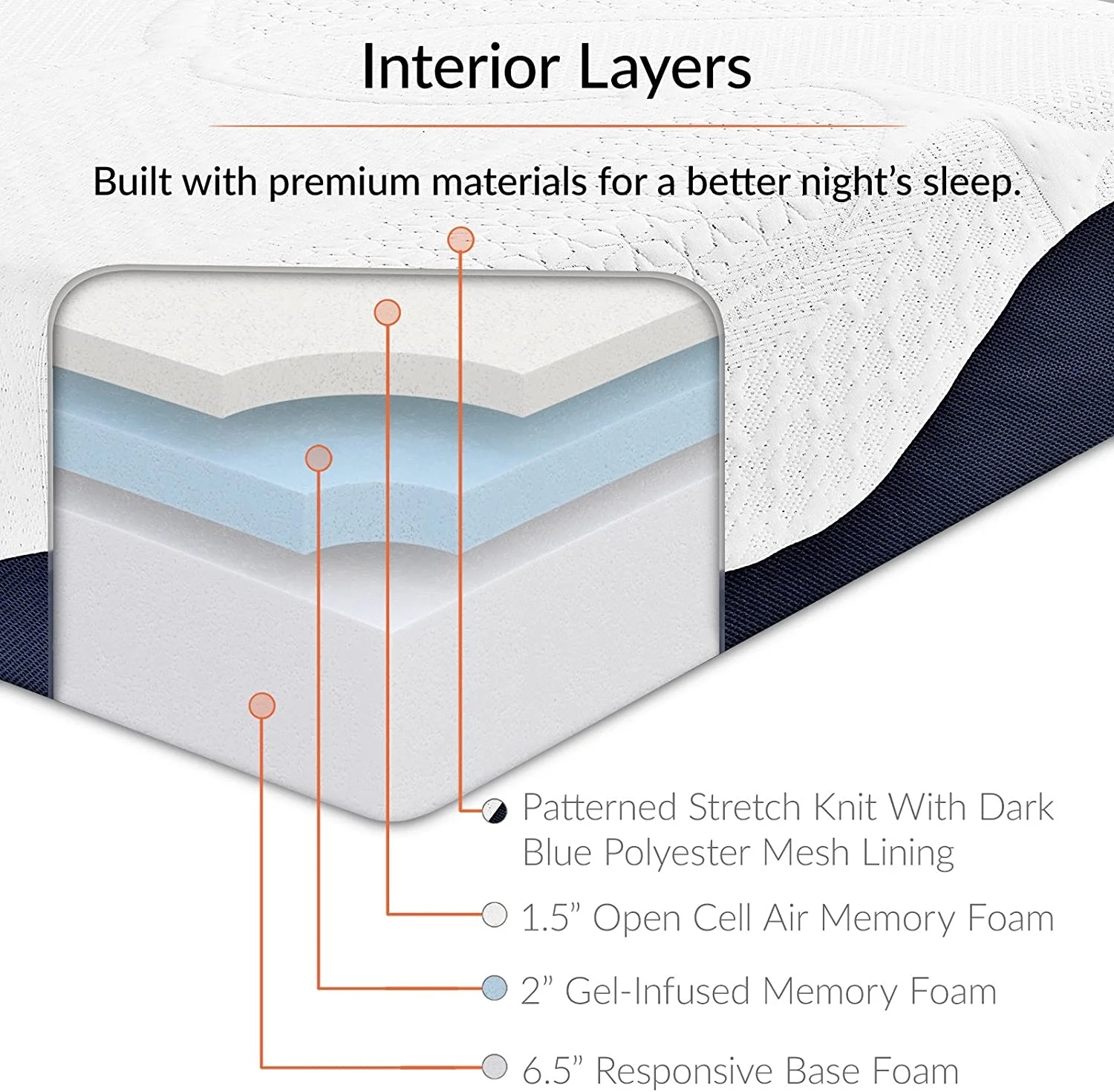 Interior Layers

Built with premium materials for a better night's sleep.

Patterned Stretch Knit With Dark Blue Polyester Mesh Lining

1.5" Open Cell Air Memory Foam

2" Gel-Infused Memory Foam

6.5" Responsive Base Foam